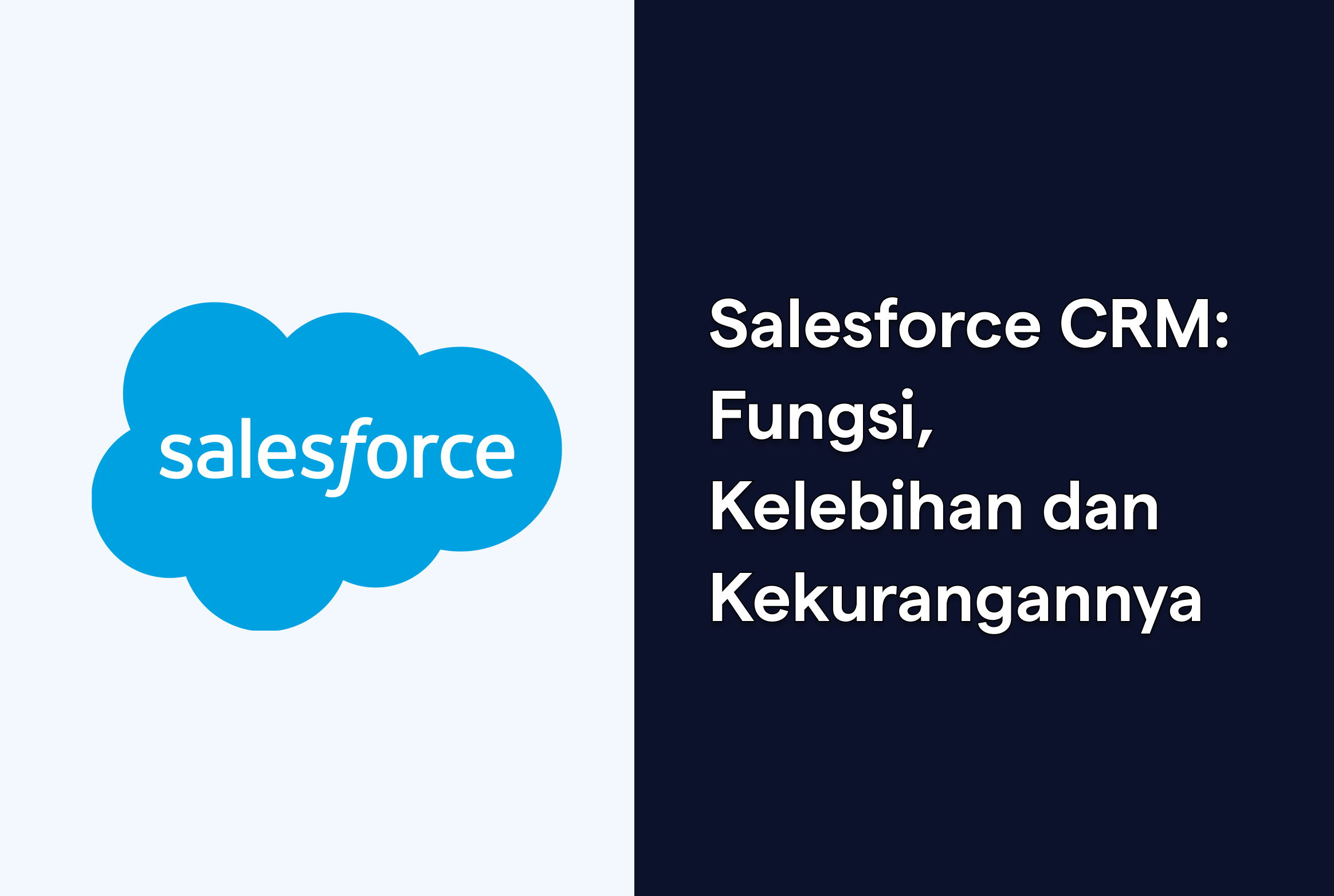 salesforce

Salesforce CRM: Fungsi, Kelebihan dan Kekurangannya